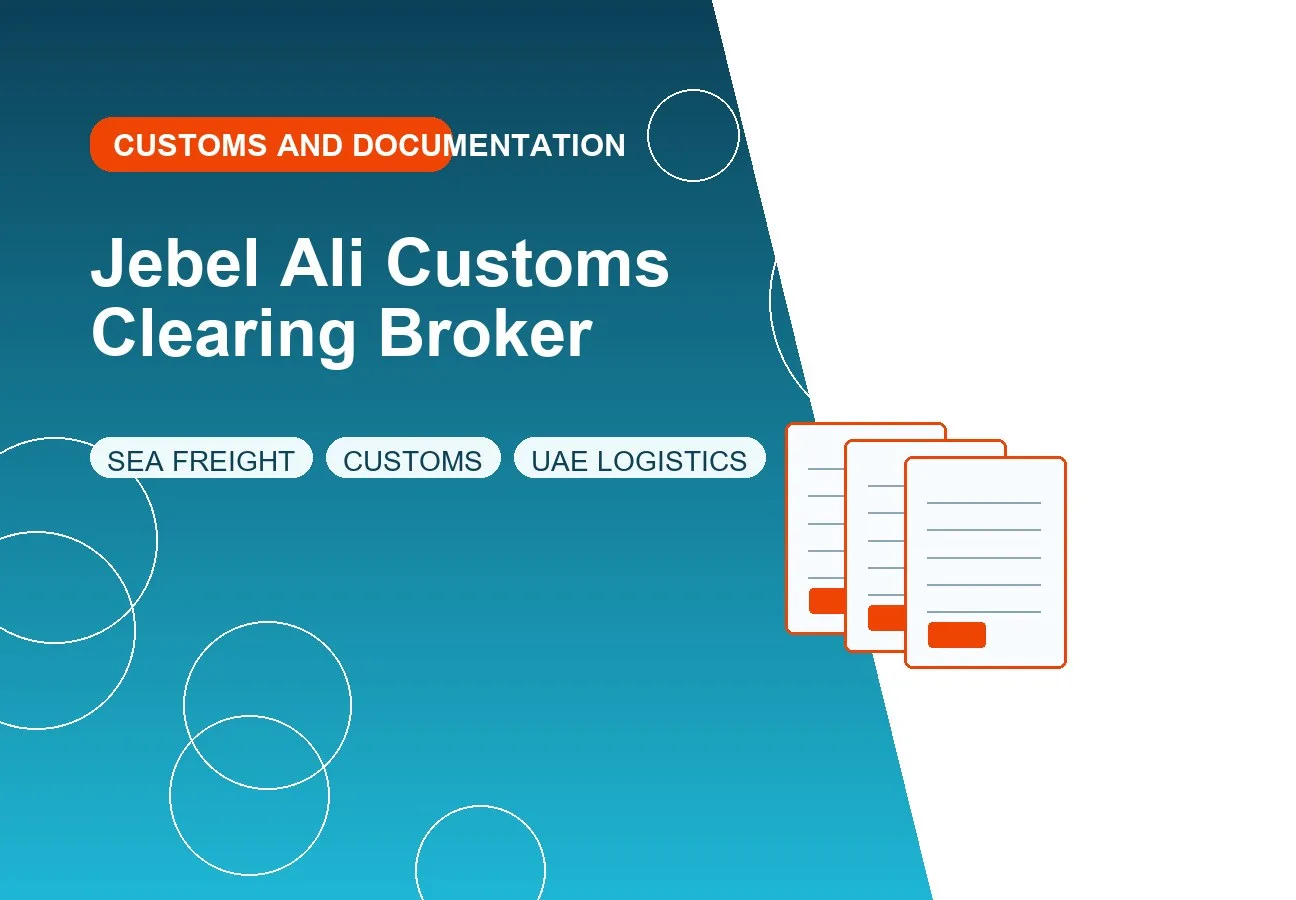 CUSTOMS AND DOCUMENTATION

Jebel Ali Customs Clearing Broker

SEA FREIGHT CUSTOMS UAE LOGISTICS